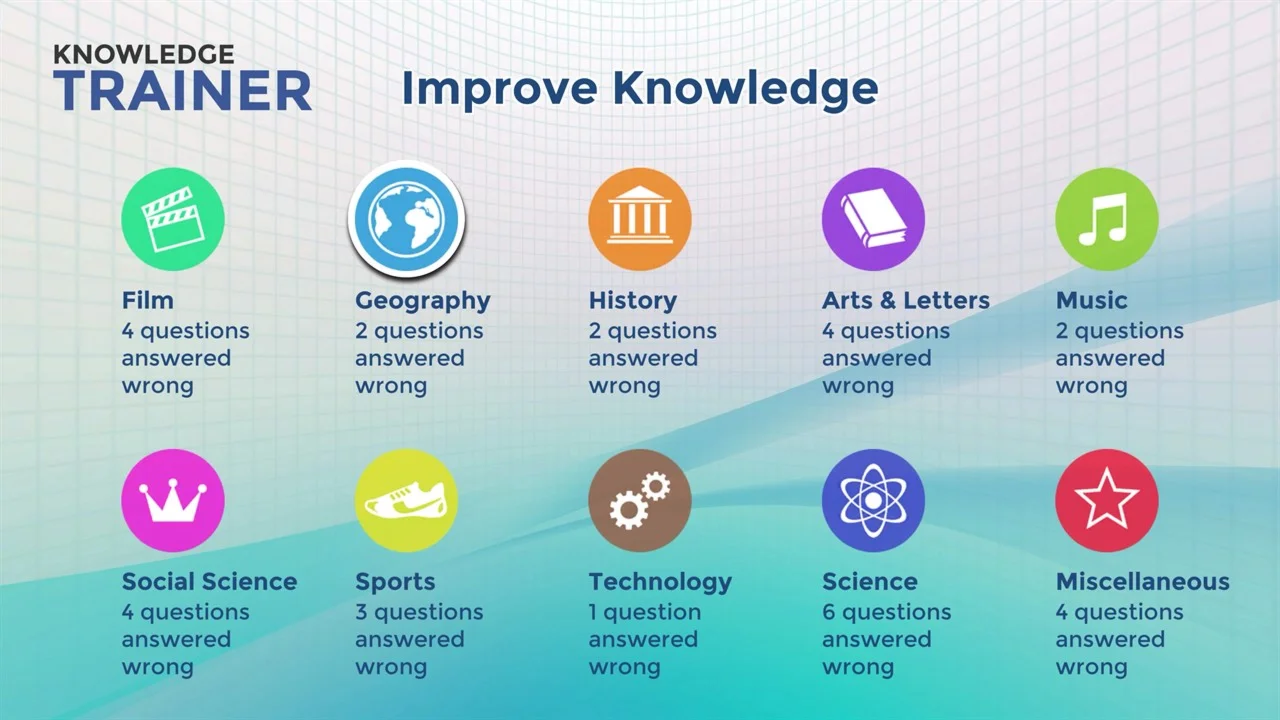 KNOWLEDGE
TRAINER

Improve Knowledge

Film
4 questions answered wrong

Geography
2 questions answered wrong

History
2 questions answered wrong

Arts & Letters
4 questions answered wrong

Music
2 questions answered wrong

Social Science
4 questions answered wrong

Sports
3 questions answered wrong

Technology
1 question answered wrong

Science
6 questions answered wrong

Miscellaneous
4 questions answered wrong